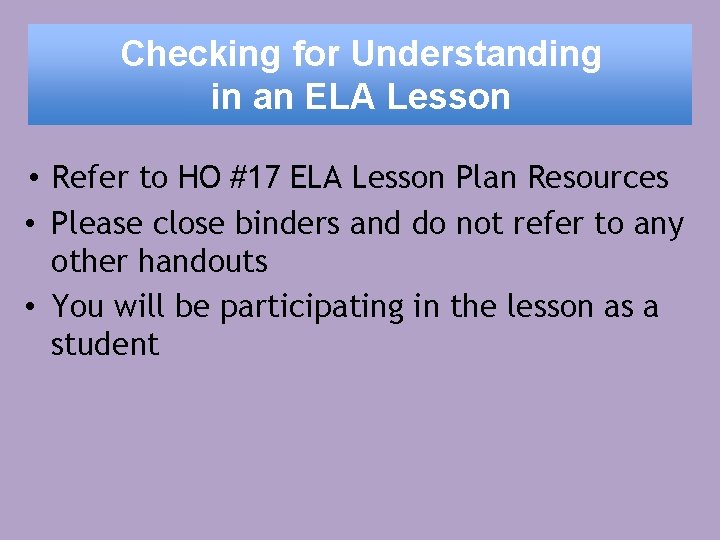 Checking for Understanding in an ELA Lesson

• Refer to HO #17 ELA Lesson Plan Resources
• Please close binders and do not refer to any other handouts
• You will be participating in the lesson as a student